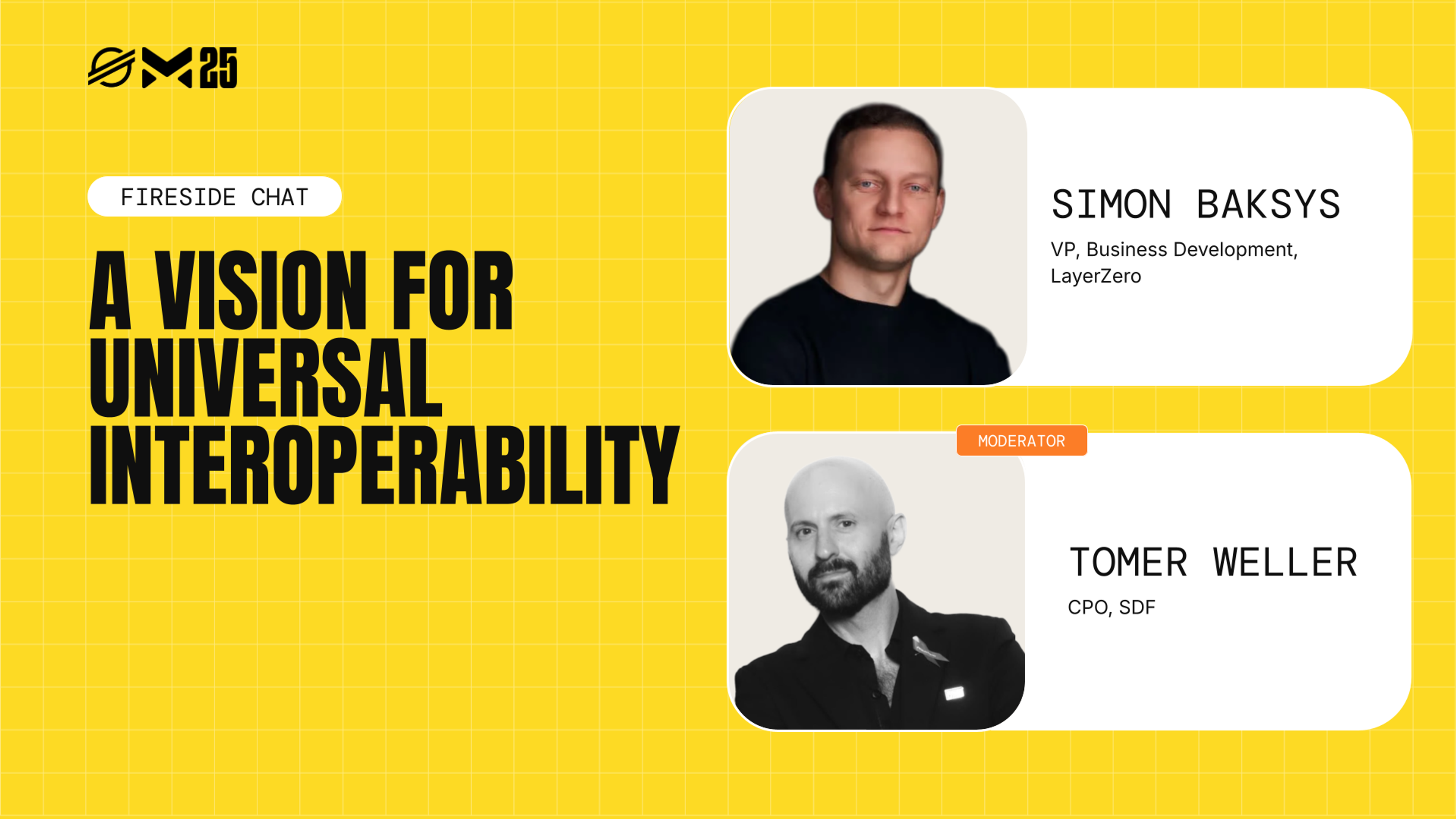 M25

FIRESIDE CHAT

A VISION FOR UNIVERSAL INTEROPERABILITY

SIMON BAKSYS

VP, Business Development, LayerZero

MODERATOR

TOMER WELLER

CPO, SDF